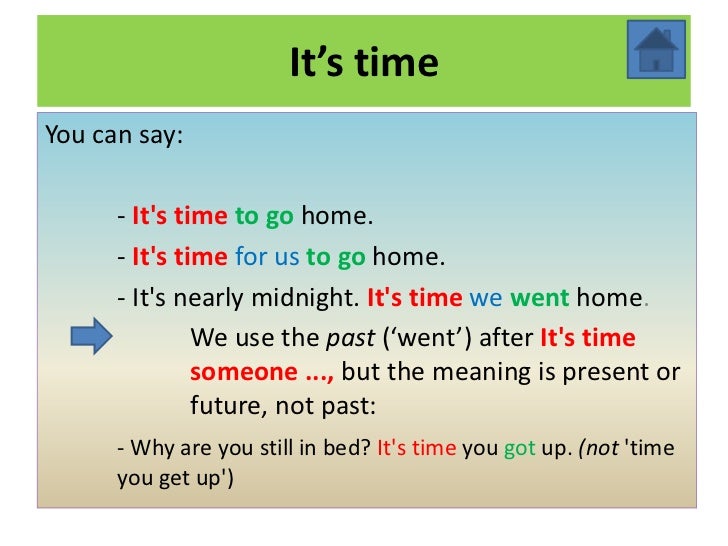 It’s time

You can say:

- It's time to go home.

- It's time for us to go home.

- It's nearly midnight. It's time we went home.

We use the past (‘went’) after It's time someone ..., but the meaning is present or future, not past:

- Why are you still in bed? It's time you got up. (not 'time you get up')